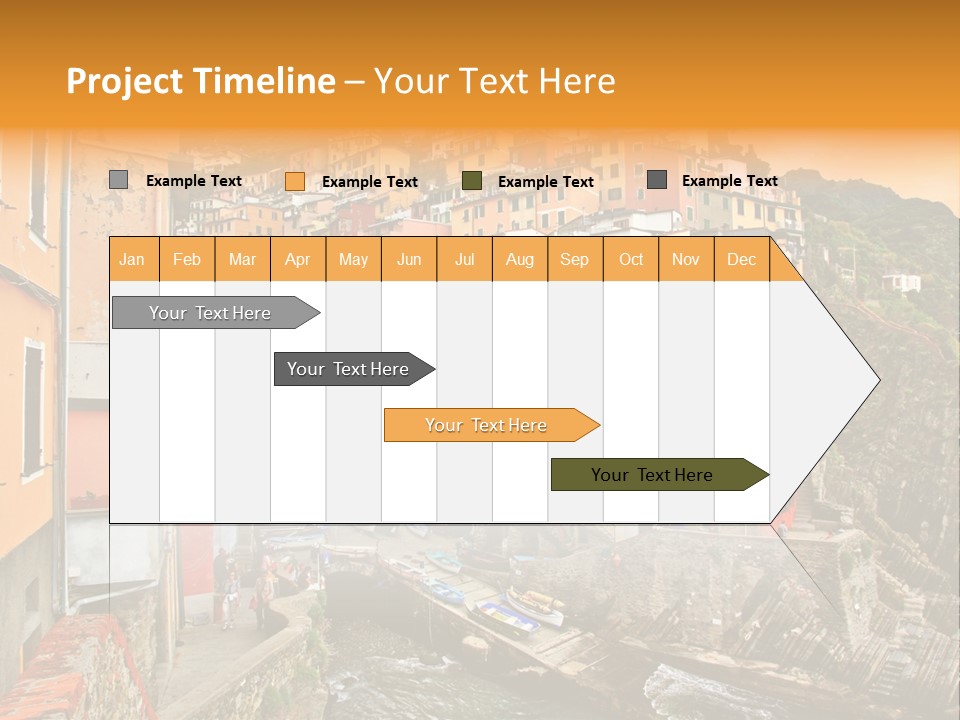 Project Timeline – Your Text Here

Example Text
Example Text
Example Text
Example Text

| Jan | Feb | Mar | Apr | May | Jun | Jul | Aug | Sep | Oct | Nov | Dec |
|---|---|---|---|---|---|---|---|---|---|---|---|

Your Text Here

Your Text Here

Your Text Here

Your Text Here